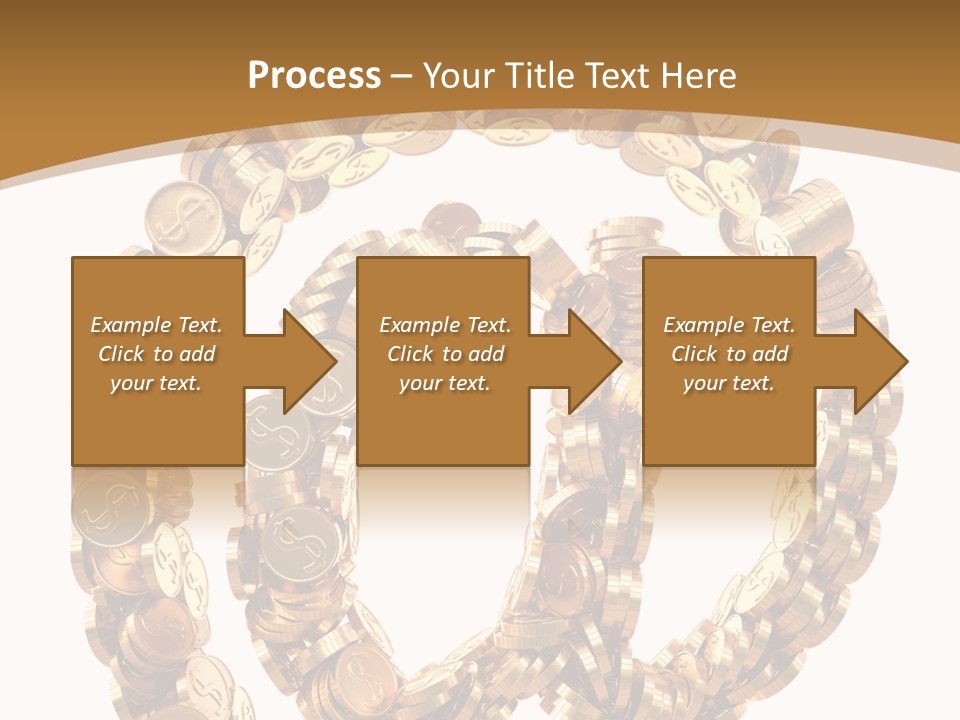 Process – Your Title Text Here

Example Text. Click to add your text.

Example Text. Click to add your text.

Example Text. Click to add your text.